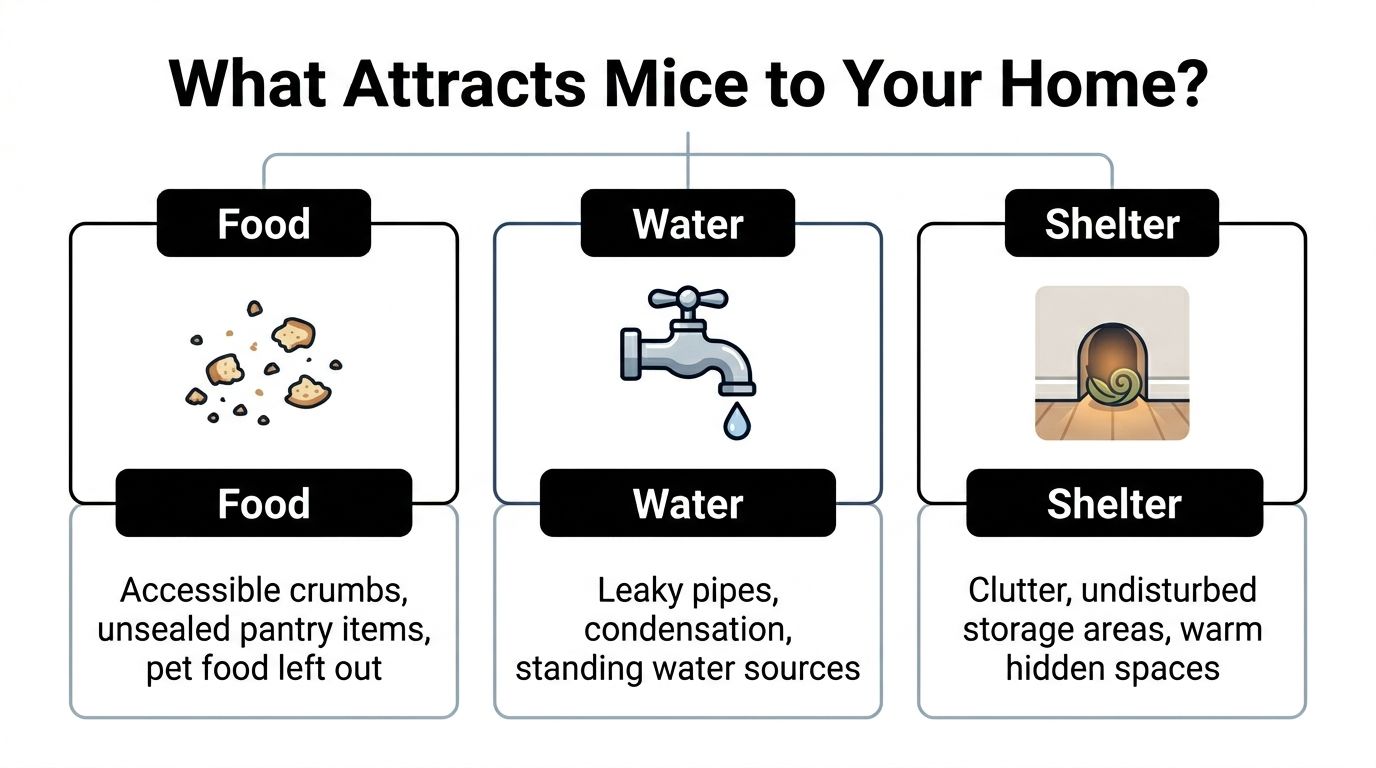 What Attracts Mice to Your Home?

Food

Food

Accessible crumbs, unsealed pantry items, pet food left out

Water

Water

Leaky pipes, condensation, standing water sources

Shelter

Shelter

Clutter, undisturbed storage areas, warm hidden spaces